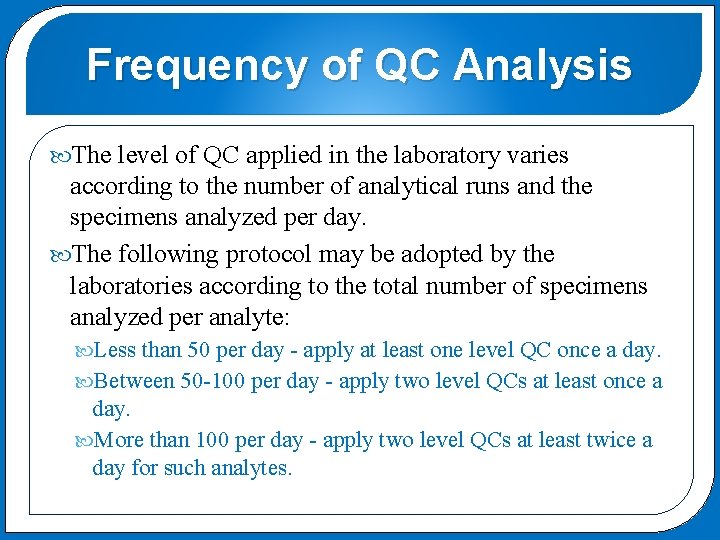 Frequency of QC Analysis

The level of QC applied in the laboratory varies according to the number of analytical runs and the specimens analyzed per day.

The following protocol may be adopted by the laboratories according to the total number of specimens analyzed per analyte:

Less than 50 per day - apply at least one level QC once a day.

Between 50-100 per day - apply two level QCs at least once a day.

More than 100 per day - apply two level QCs at least twice a day for such analytes.